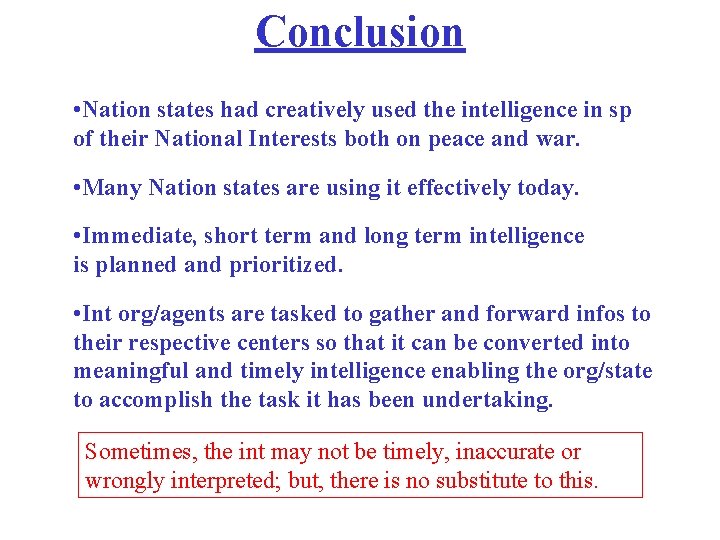 Conclusion

•Nation states had creatively used the intelligence in sp of their National Interests both on peace and war.

•Many Nation states are using it effectively today.

•Immediate, short term and long term intelligence is planned and prioritized.

•Int org/agents are tasked to gather and forward infos to their respective centers so that it can be converted into meaningful and timely intelligence enabling the org/state to accomplish the task it has been undertaking.

Sometimes, the int may not be timely, inaccurate or wrongly interpreted; but, there is no substitute to this.